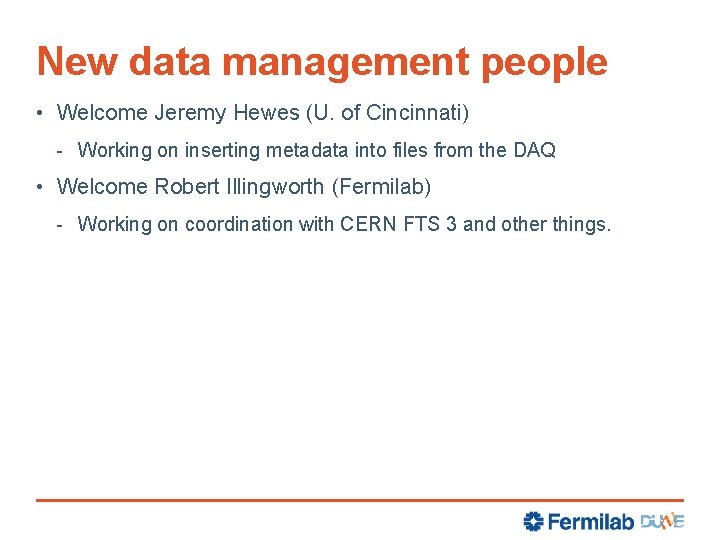 New data management people

• Welcome Jeremy Hewes (U. of Cincinnati)

- Working on inserting metadata into files from the DAQ

• Welcome Robert Illingworth (Fermilab)

- Working on coordination with CERN FTS 3 and other things.

Fermilab DUNE